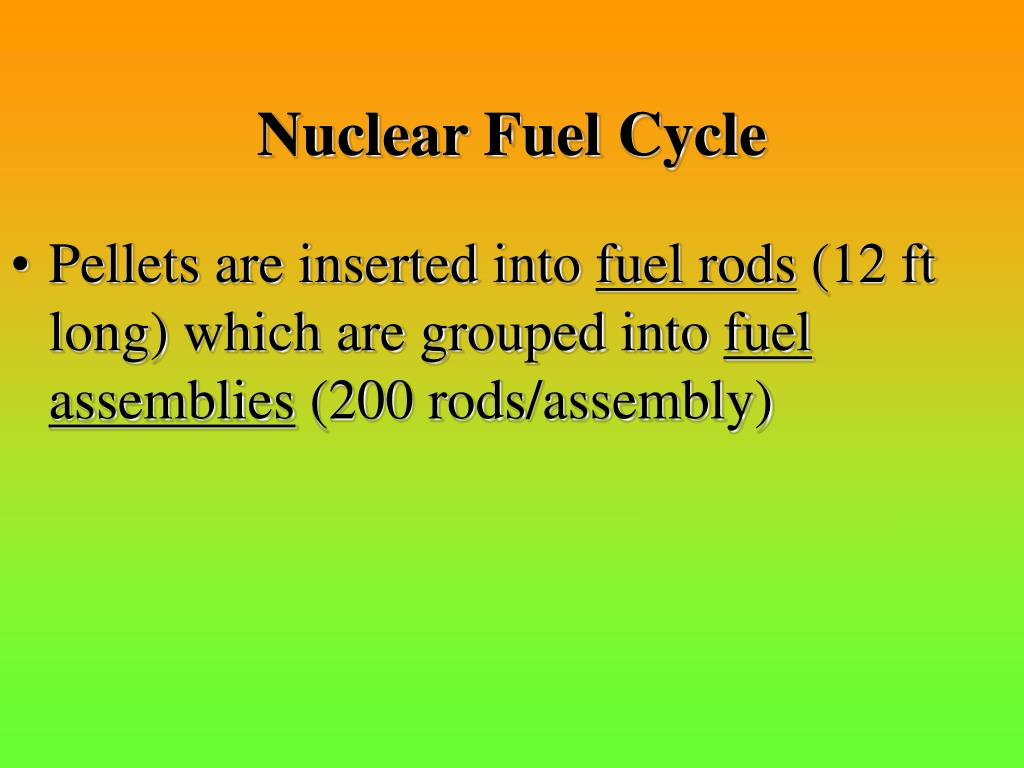 Nuclear Fuel Cycle

• Pellets are inserted into fuel rods (12 ft long) which are grouped into fuel assemblies (200 rods/assembly)